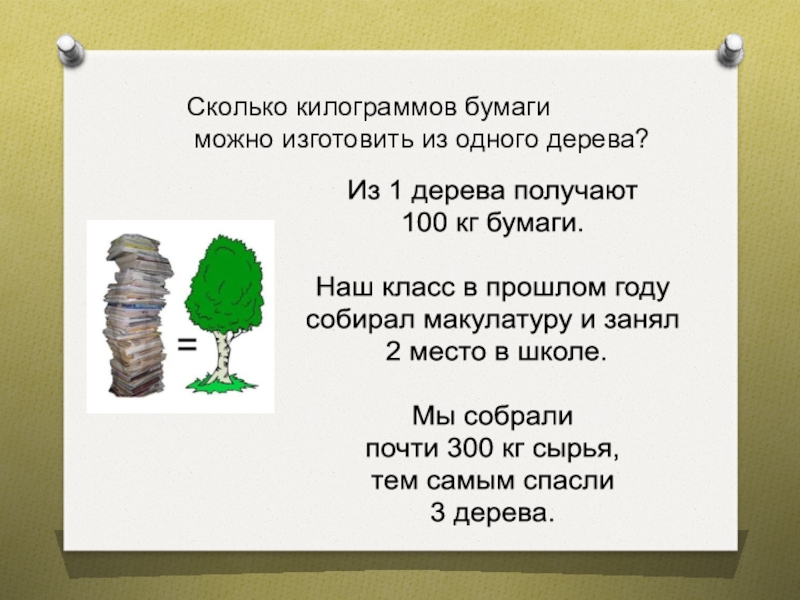 Сколько килограммов бумаги можно изготовить из одного дерева?

Из 1 дерева получают 100 кг бумаги.

=

Наш класс в прошлом году собирал макулатуру и занял 2 место в школе.

Мы собрали почти 300 кг сырья, тем самым спасли 3 дерева.